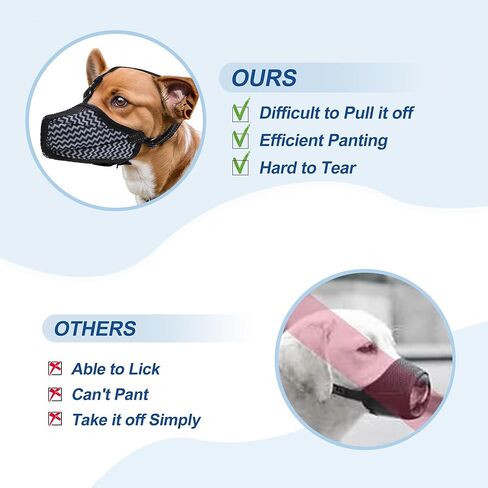 OURS

Difficult to Pull it off

Efficient Panting

Hard to Tear

OTHERS

Able to Lick

Can't Pant

Take it off Simply